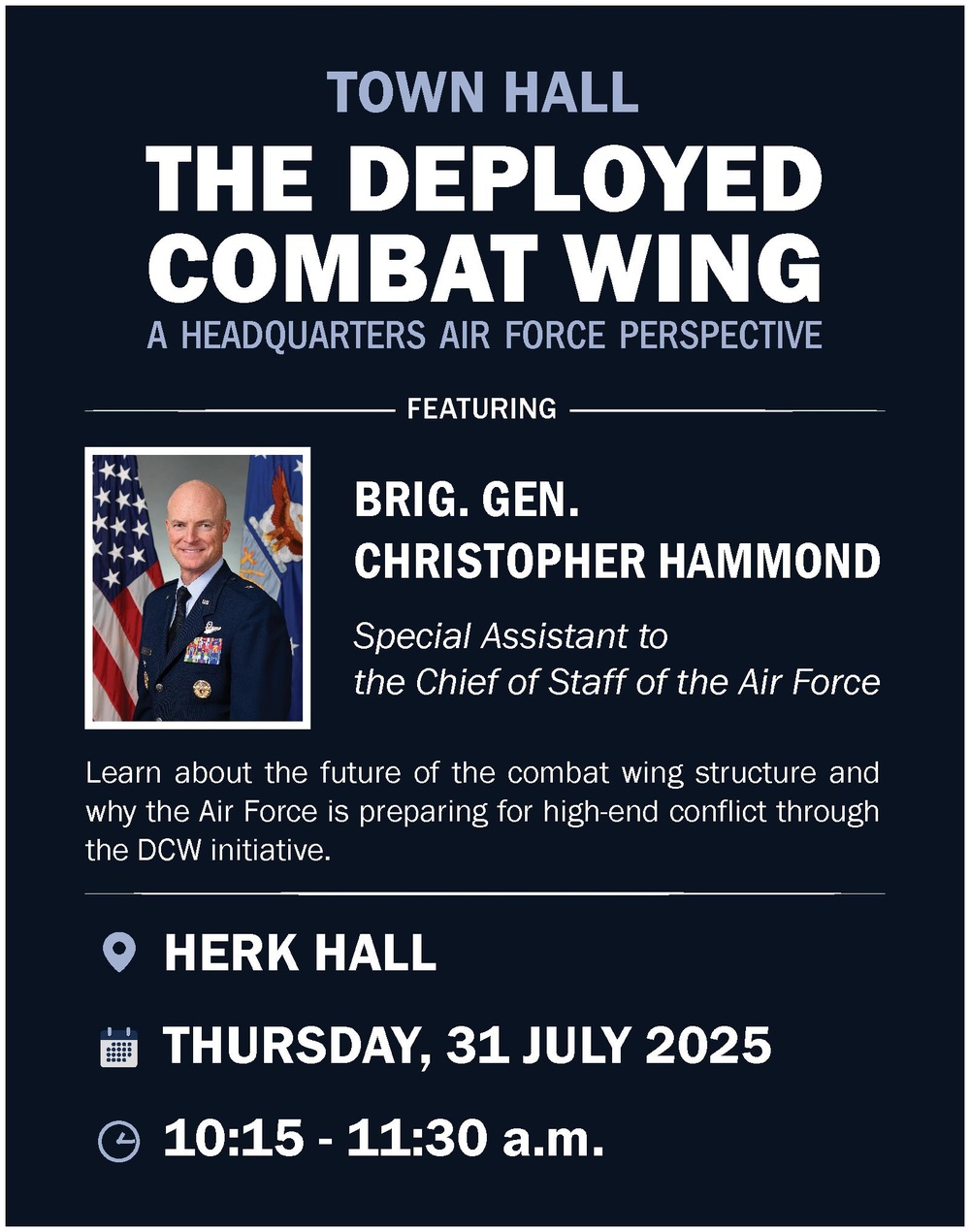 TOWN HALL
THE DEPLOYED COMBAT WING
A HEADQUARTERS AIR FORCE PERSPECTIVE

FEATURING

BRIG. GEN.
CHRISTOPHER HAMMOND

Special Assistant to the Chief of Staff of the Air Force

Learn about the future of the combat wing structure and why the Air Force is preparing for high-end conflict through the DCW initiative.

HERK HALL

THURSDAY, 31 JULY 2025

10:15 - 11:30 a.m.